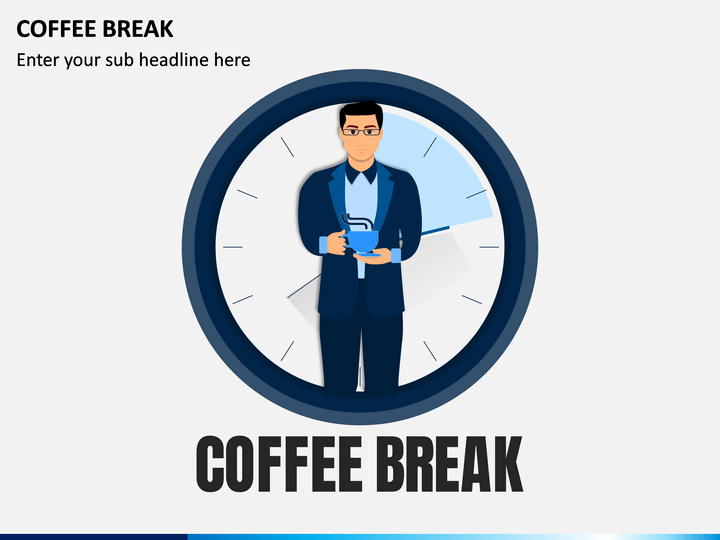 COFFEE BREAK

Enter your sub headline here

COFFEE BREAK